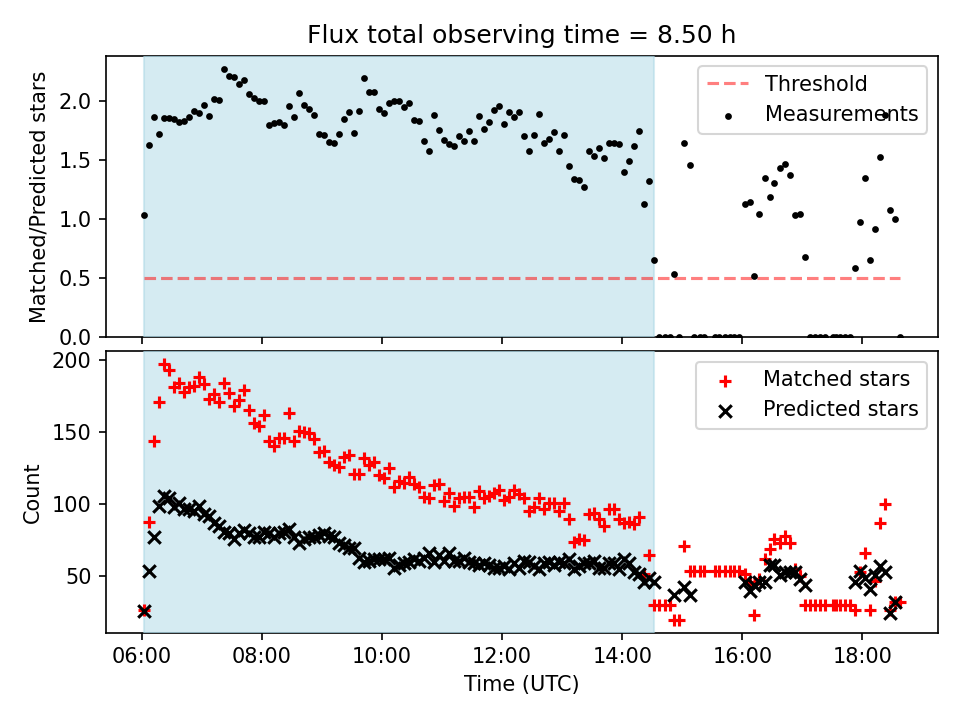 Flux total observing time = 8.50 h

Matched/Predicted stars

2.0
1.5
1.0
0.5
0.0

Threshold
Measurements

Count

200
150
100
50

Matched stars
Predicted stars

06:00 08:00 10:00 12:00 14:00 16:00 18:00

Time (UTC)